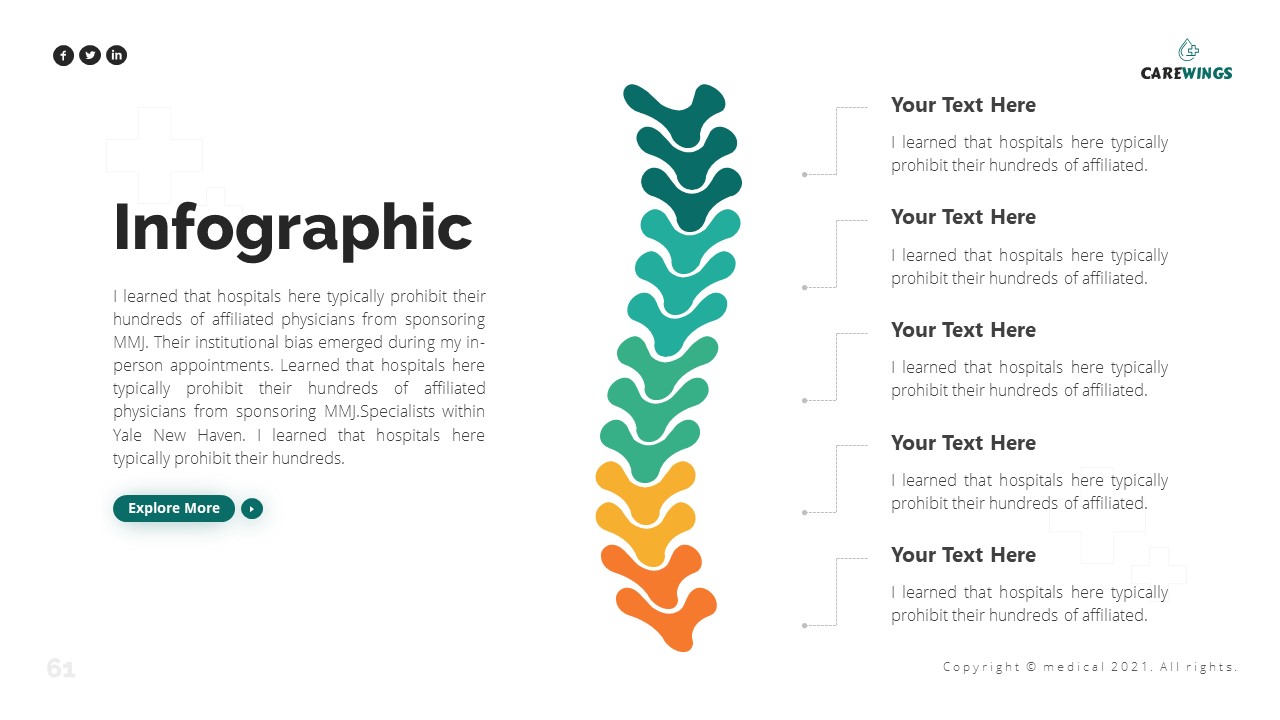 CAREWINGS

Infographic

I learned that hospitals here typically prohibit their hundreds of affiliated physicians from sponsoring MMJ. Their institutional bias emerged during my in-person appointments. Learned that hospitals here typically prohibit their hundreds of affiliated physicians from sponsoring MMJ.Specialists within Yale New Haven. I learned that hospitals here typically prohibit their hundreds.

Explore More

Your Text Here

I learned that hospitals here typically prohibit their hundreds of affiliated.

Your Text Here

I learned that hospitals here typically prohibit their hundreds of affiliated.

Your Text Here

I learned that hospitals here typically prohibit their hundreds of affiliated.

Your Text Here

I learned that hospitals here typically prohibit their hundreds of affiliated.

Your Text Here

I learned that hospitals here typically prohibit their hundreds of affiliated.

61

Copyright © medical 2021. All rights.